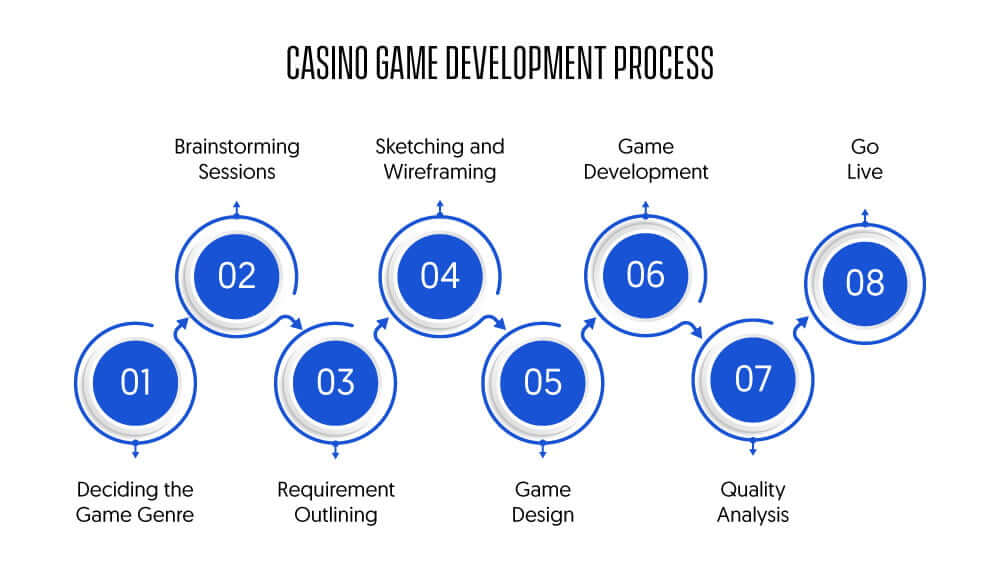 CASINO GAME DEVELOPMENT PROCESS

01
Deciding the Game Genre

02
Brainstorming Sessions

03
Requirement Outlining

04
Sketching and Wireframing

05
Game Design

06
Game Development

07
Quality Analysis

08
Go Live